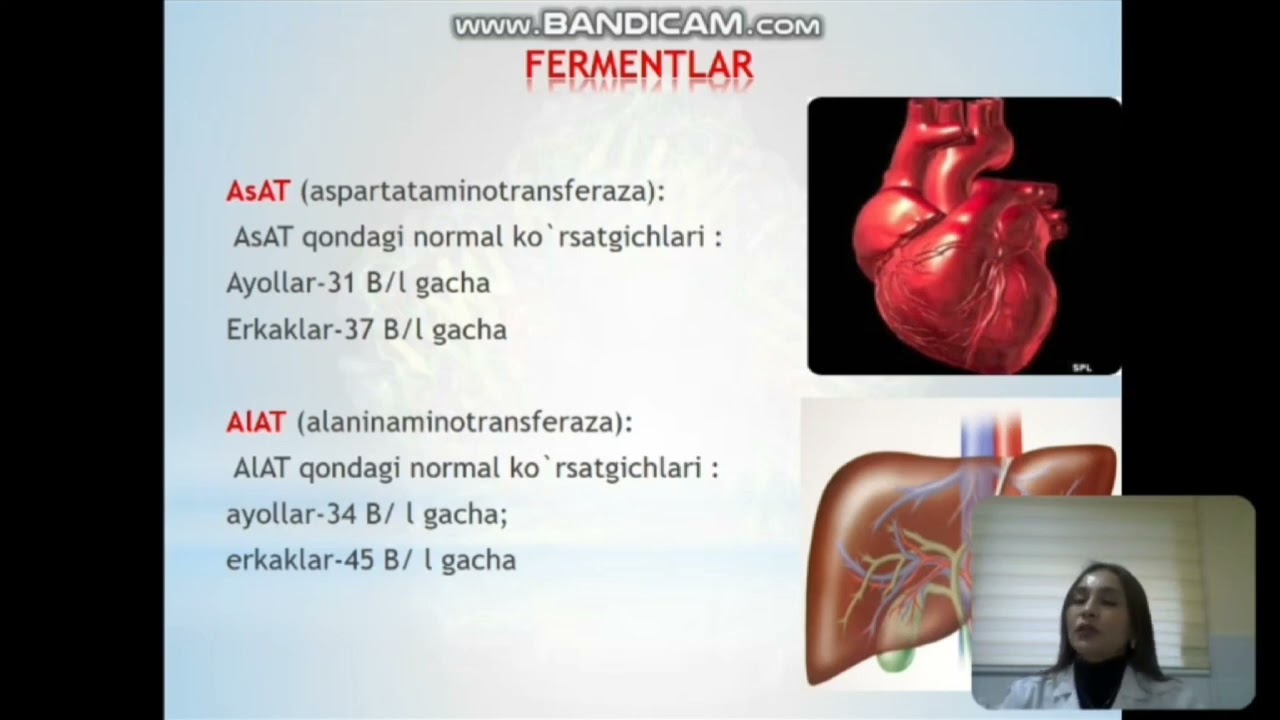 www.BANDICAM.com

FERMENTLAR

AsAT (aspartataminotransferaza):
AsAT qondagi normal ko`rsatgichlari :
Ayollar-31 B/l gacha
Erkaklar-37 B/l gacha

AlAT (alaninaminotransferaza):
AlAT qondagi normal ko`rsatgichlari :
ayollar-34 B/ l gacha;
erkaklar-45 B/ l gacha

SPL